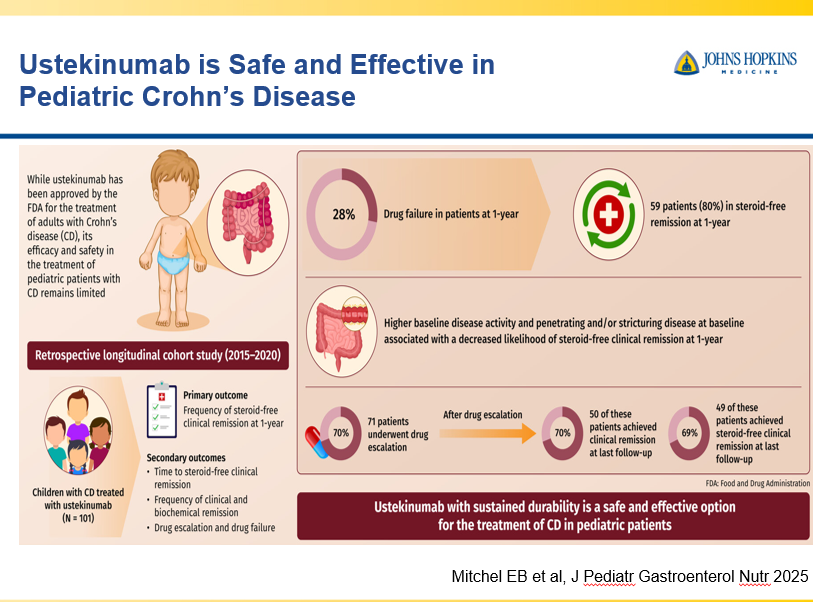 Ustekinumab is Safe and Effective in Pediatric Crohn's Disease

JOHNS HOPKINS
MEDICINE

While ustekinumab has been approved by the FDA for the treatment of adults with Crohn's disease (CD), its efficacy and safety in the treatment of pediatric patients with CD remains limited

Retrospective longitudinal cohort study (2015–2020)

Children with CD treated with ustekinumab (N = 101)

Primary outcome
Frequency of steroid-free clinical remission at 1-year

Secondary outcomes
• Time to steroid-free clinical remission
• Frequency of clinical and biochemical remission
• Drug escalation and drug failure

28%
Drug failure in patients at 1-year

59 patients (80%) in steroid-free remission at 1-year

Higher baseline disease activity and penetrating and/or stricturing disease at baseline associated with a decreased likelihood of steroid-free clinical remission at 1-year

70%
71 patients underwent drug escalation

After drug escalation

70%
50 of these patients achieved clinical remission at last follow-up

69%
49 of these patients achieved steroid-free clinical remission at last follow-up

FDA: Food and Drug Administration

Ustekinumab with sustained durability is a safe and effective option for the treatment of CD in pediatric patients

Mitchel EB et al, J Pediatr Gastroenterol Nutr 2025